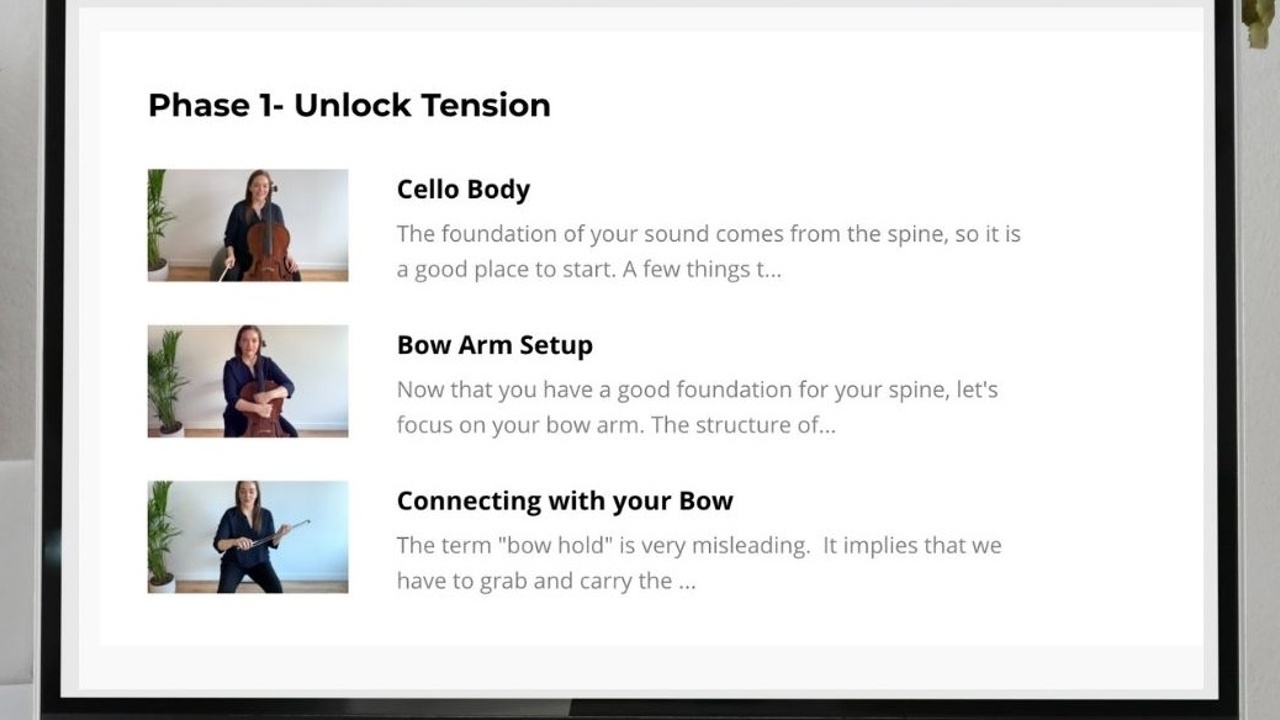 Phase 1- Unlock Tension

Cello Body

The foundation of your sound comes from the spine, so it is a good place to start. A few things t...

Bow Arm Setup

Now that you have a good foundation for your spine, let's focus on your bow arm. The structure of...

Connecting with your Bow

The term "bow hold" is very misleading.  It implies that we have to grab and carry the ...